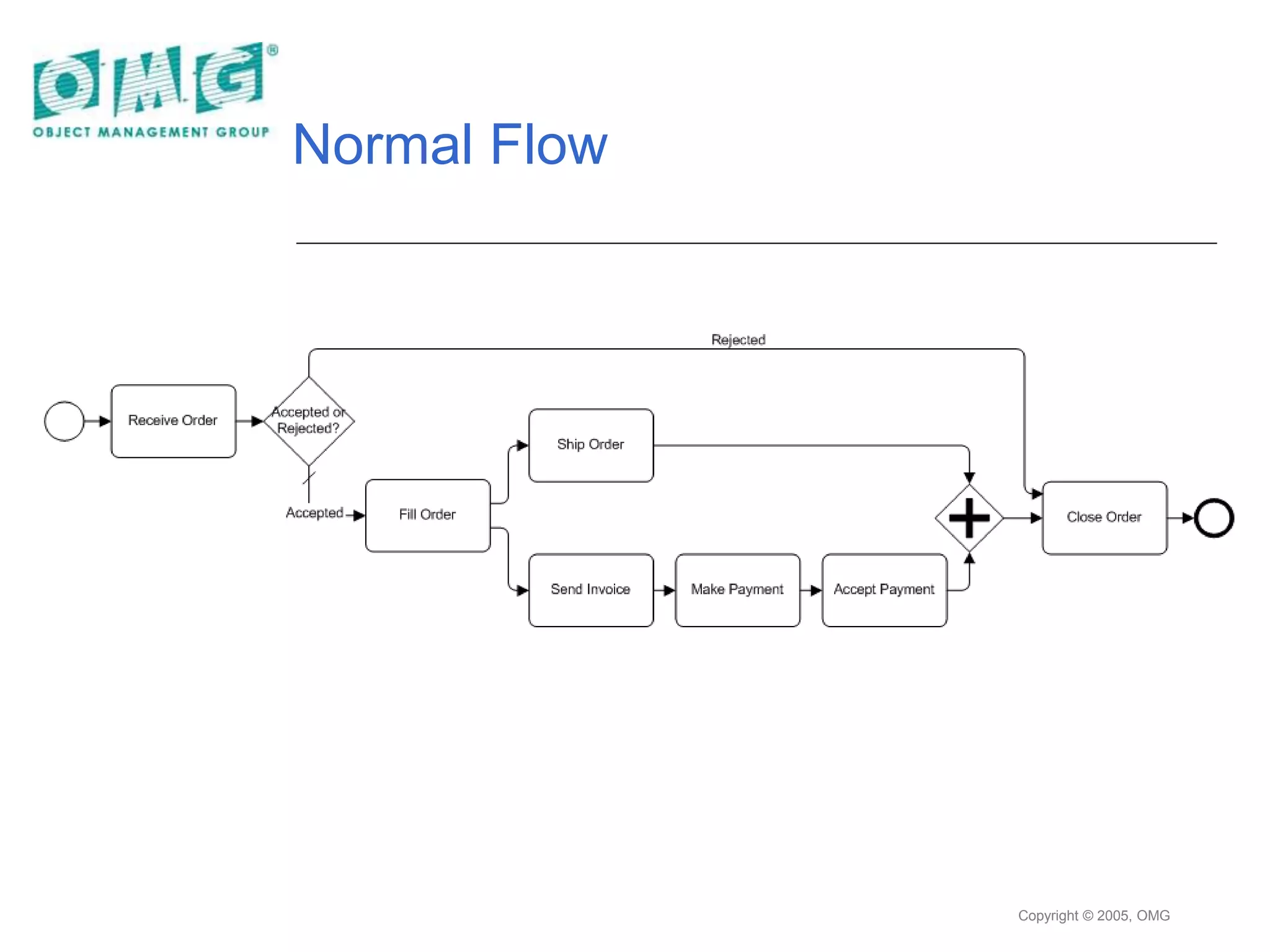 OMG®
OBJECT MANAGEMENT GROUP

Normal Flow

Rejected

Receive Order

Accepted or Rejected?

Ship Order

Accepted

Fill Order

Close Order

Send Invoice

Make Payment

Accept Payment

Copyright © 2005, OMG